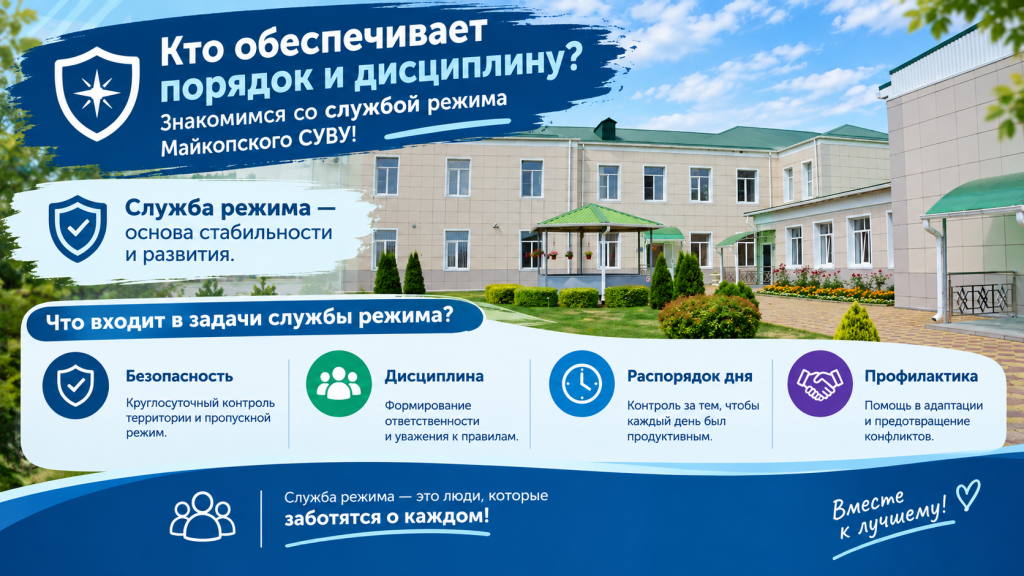 Кто обеспечивает порядок и дисциплину?

Знакомимся со службой режима Майкопского СУВУ!

Служба режима — основа стабильности и развития.

Что входит в задачи службы режима?

Безопасность

Круглосуточный контроль территории и пропускной режим.

Дисциплина

Формирование ответственности и уважения к правилам.

Распорядок дня

Контроль за тем, чтобы каждый день был продуктивным.

Профилактика

Помощь в адаптации и предотвращение конфликтов.

Служба режима — это люди, которые заботятся о каждом!

Вместе к лучшему!